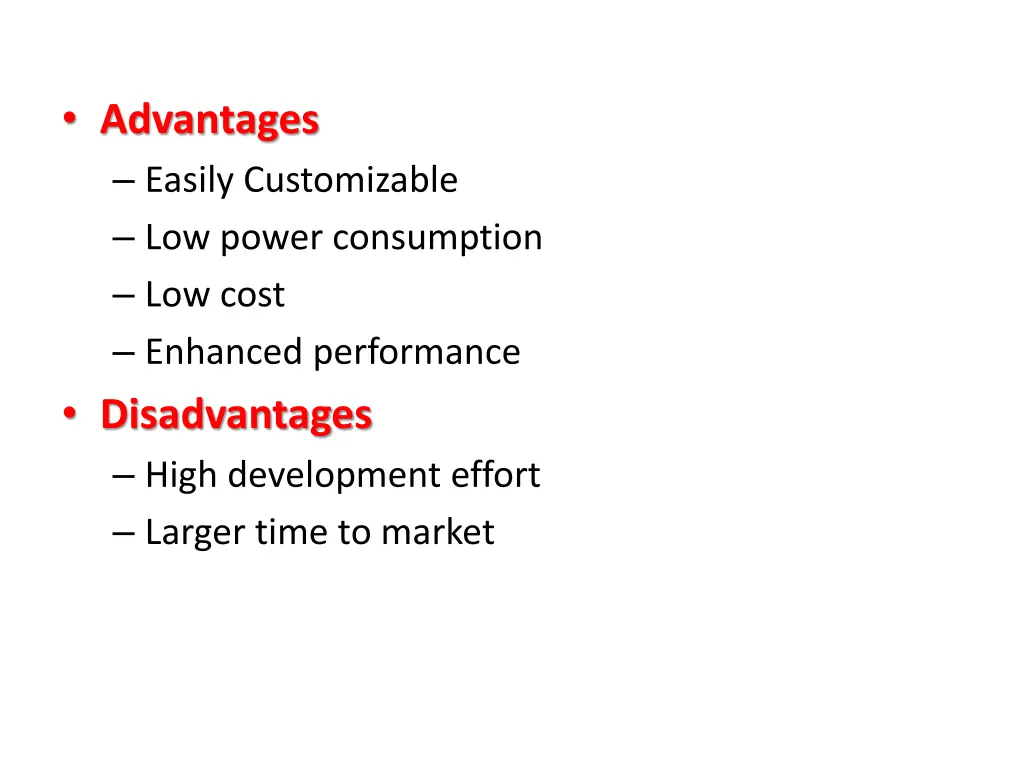 • Advantages
– Easily Customizable
– Low power consumption
– Low cost
– Enhanced performance
• Disadvantages
– High development effort
– Larger time to market